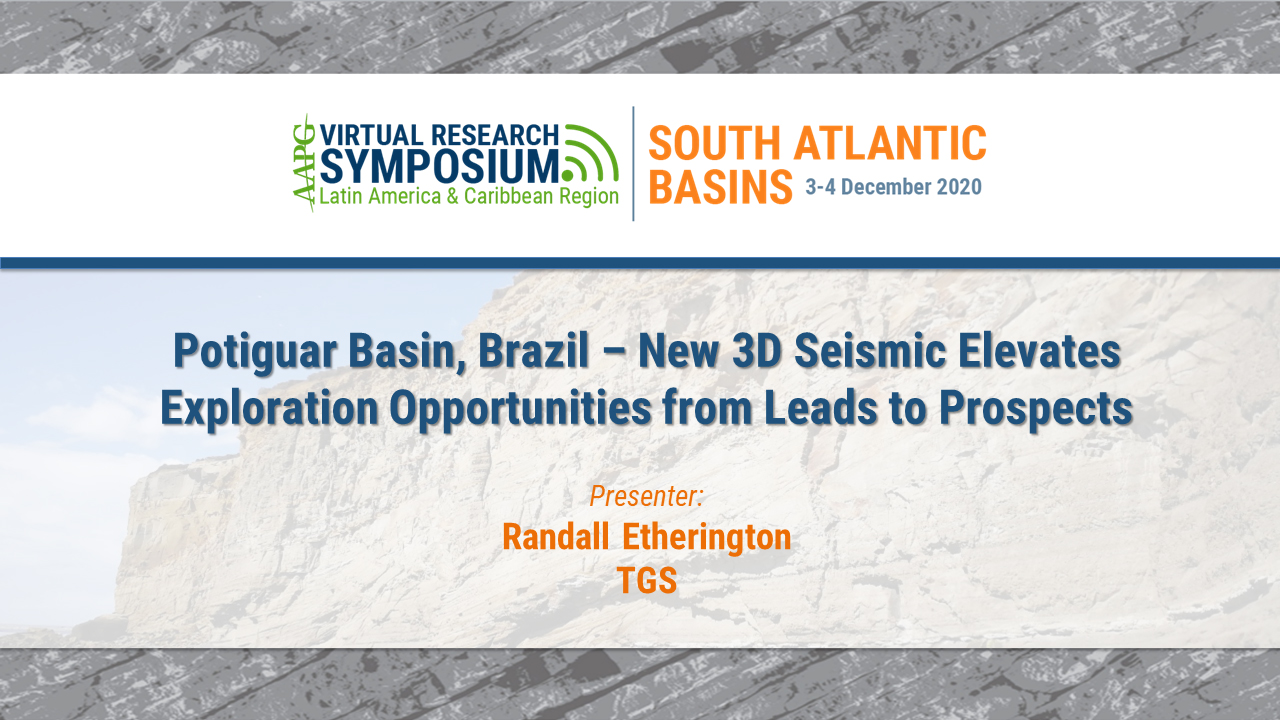 AAPG VIRTUAL RESEARCH SYMPOSIUM Latin America & Caribbean Region

SOUTH ATLANTIC BASINS 3-4 December 2020

Potiguar Basin, Brazil – New 3D Seismic Elevates Exploration Opportunities from Leads to Prospects

Presenter:
Randall Etherington
TGS